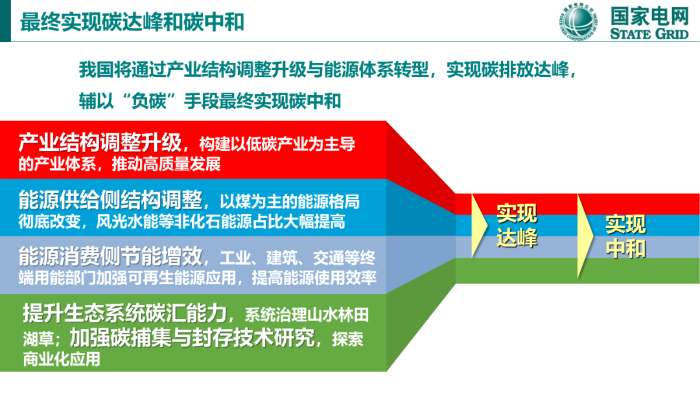 最终实现碳达峰和碳中和

国家电网
STATE GRID

我国将通过产业结构调整升级与能源体系转型，实现碳排放达峰，辅以“负碳”手段最终实现碳中和

产业结构调整升级，构建以低碳产业为主导的产业体系，推动高质量发展

能源供给侧结构调整，以煤为主的能源格局彻底改变，风光水能等非化石能源占比大幅提高

能源消费侧节能增效，工业、建筑、交通等终端用能部门加强可再生能源应用，提高能源使用效率

提升生态系统碳汇能力，系统治理山水林田湖草；加强碳捕集与封存技术研究，探索商业化应用

实现达峰

实现中和